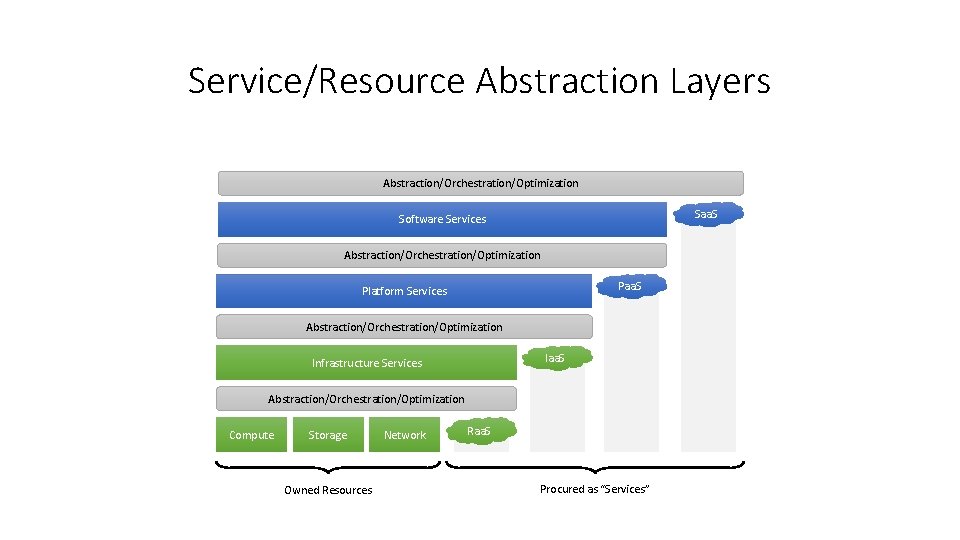 Service/Resource Abstraction Layers

Abstraction/Orchestration/Optimization

Software Services

SaaS

Abstraction/Orchestration/Optimization

Platform Services

PaaS

Abstraction/Orchestration/Optimization

Infrastructure Services

IaaS

Abstraction/Orchestration/Optimization

Compute

Storage

Network

RaaS

Owned Resources

Procured as "Services"